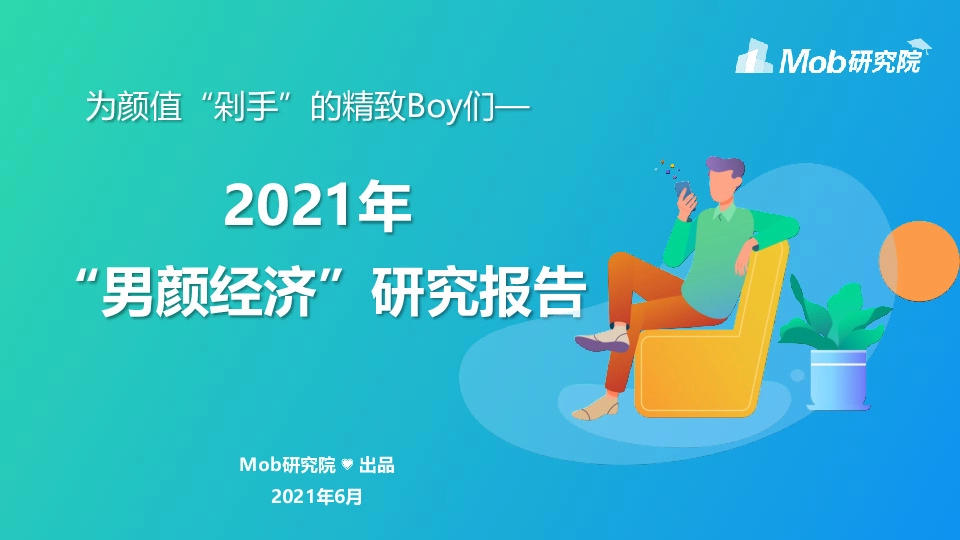 Mob研究院

为颜值“剁手”的精致Boy们—

2021年
“男颜经济”研究报告

Mob研究院 ♥ 出品
2021年6月